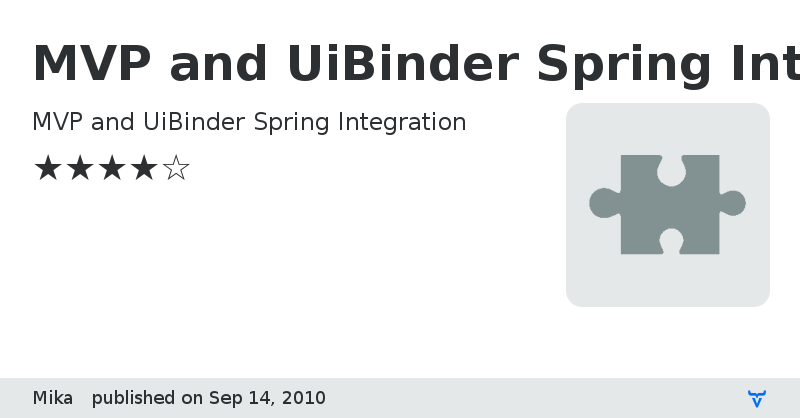 MVP and UiBinder Spring Int

MVP and UiBinder Spring Integration

★★★★☆

Mika published on Sep 14, 2010